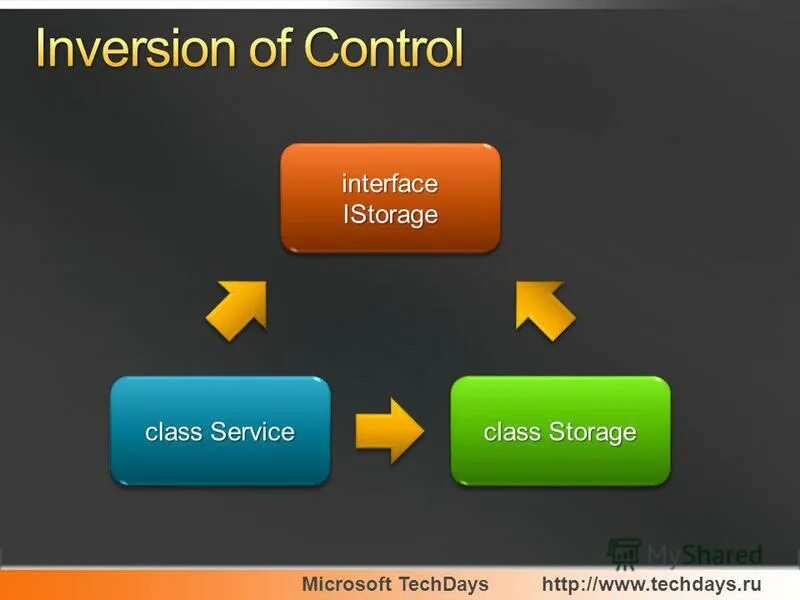 Inversion of Control

interface
IStorage

class Service

class Storage

MyShared

Microsoft TechDays http://www.techdays.ru